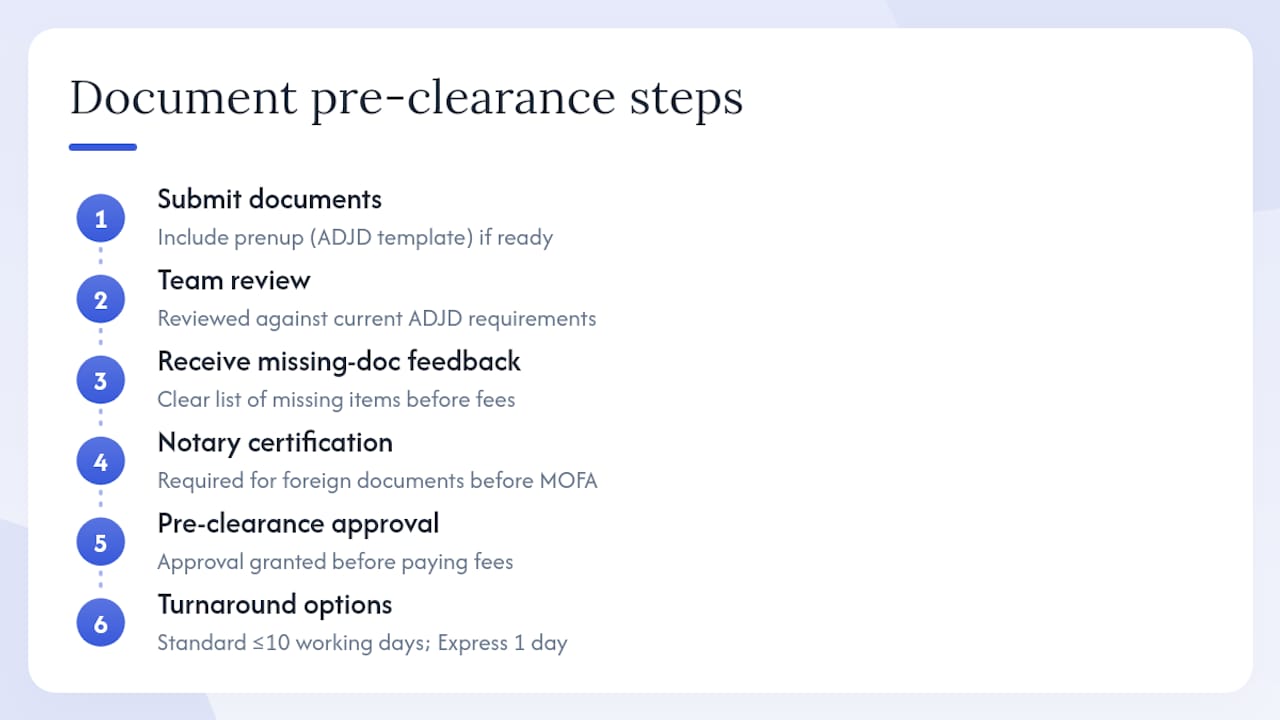 Document pre-clearance steps

1
Submit documents
Include prenup (ADJD template) if ready

2
Team review
Reviewed against current ADJD requirements

3
Receive missing-doc feedback
Clear list of missing items before fees

4
Notary certification
Required for foreign documents before MOFA

5
Pre-clearance approval
Approval granted before paying fees

6
Turnaround options
Standard ≤10 working days; Express 1 day